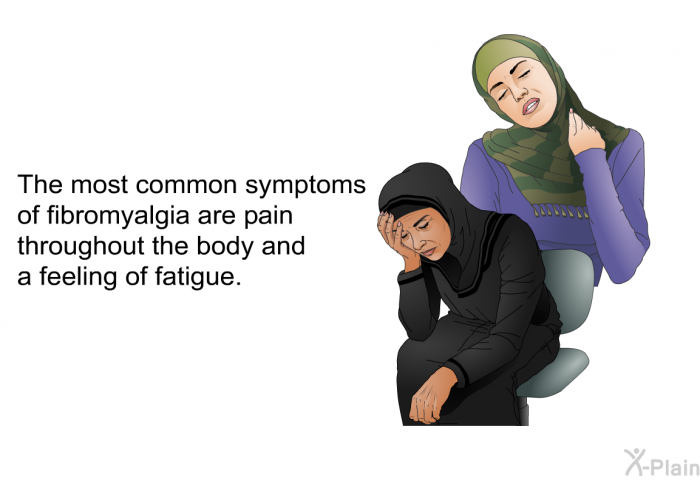 The most common symptoms of fibromyalgia are pain throughout the body and a feeling of fatigue.

X-Plain